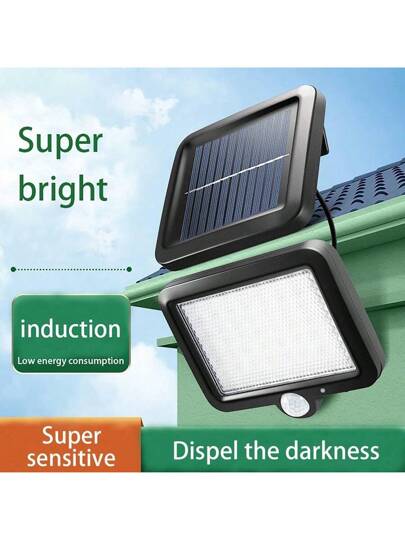 Super bright

induction

Low energy consumption

Super sensitive

Dispel the darkness